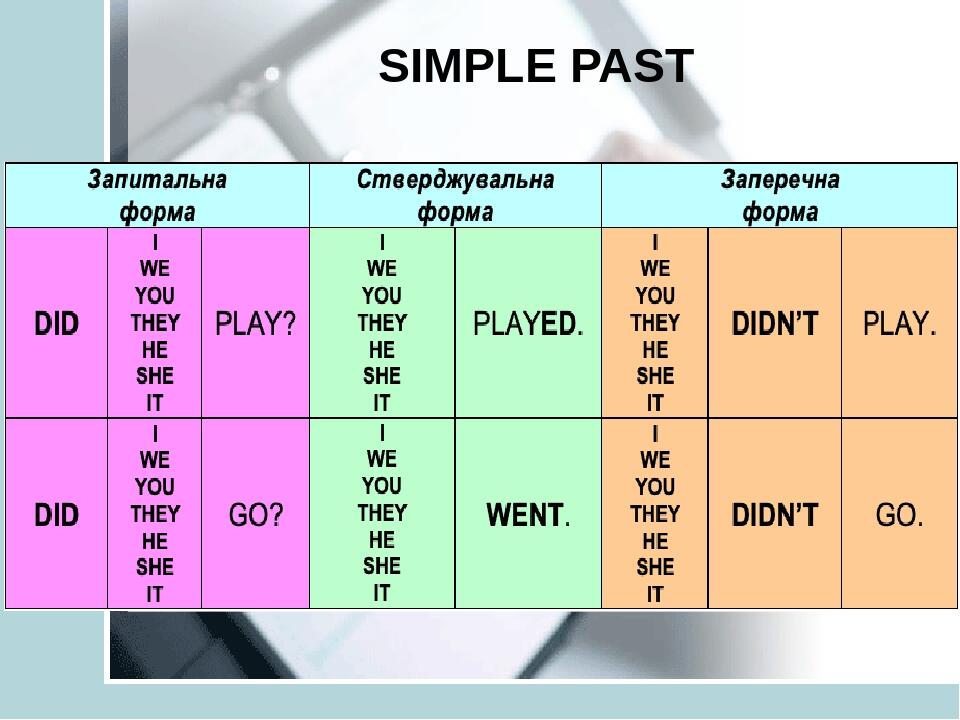 SIMPLE PAST

| Запитальна форма | | | Стверджувальна форма | | Заперечна форма | | |
|---|---|---|---|---|---|---|---|
| DID | I WE YOU THEY HE SHE IT | PLAY? | I WE YOU THEY HE SHE IT | PLAYED. | I WE YOU THEY HE SHE IT | DIDN'T | PLAY. |
| DID | I WE YOU THEY HE SHE IT | GO? | I WE YOU THEY HE SHE IT | WENT. | I WE YOU THEY HE SHE IT | DIDN'T | GO. |